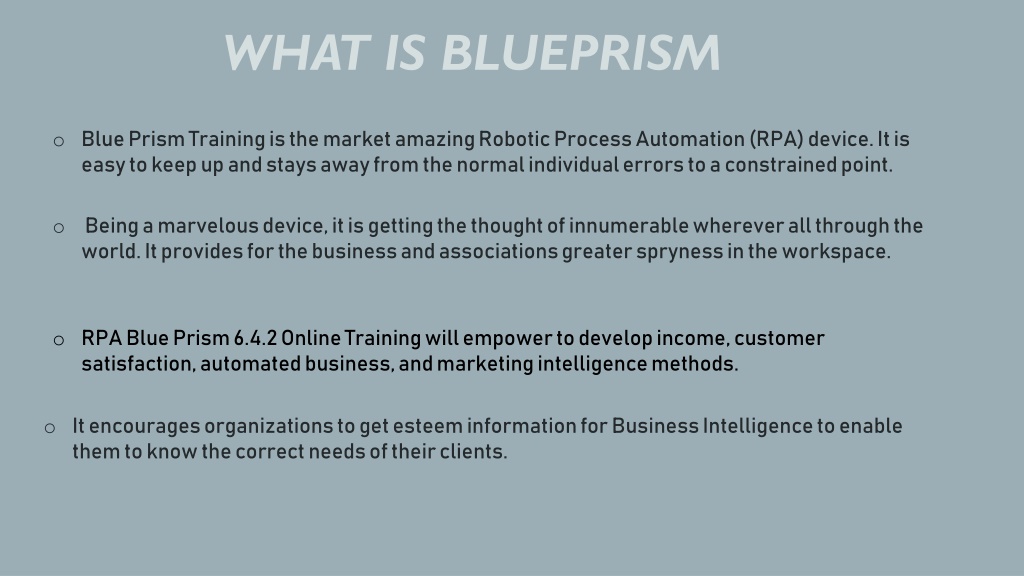 WHAT IS BLUEPRISM

o Blue Prism Training is the market amazing Robotic Process Automation (RPA) device. It is easy to keep up and stays away from the normal individual errors to a constrained point.

o Being a marvelous device, it is getting the thought of innumerable wherever all through the world. It provides for the business and associations greater spryness in the workspace.

o RPA Blue Prism 6.4.2 Online Training will empower to develop income, customer satisfaction, automated business, and marketing intelligence methods.

o It encourages organizations to get esteem information for Business Intelligence to enable them to know the correct needs of their clients.